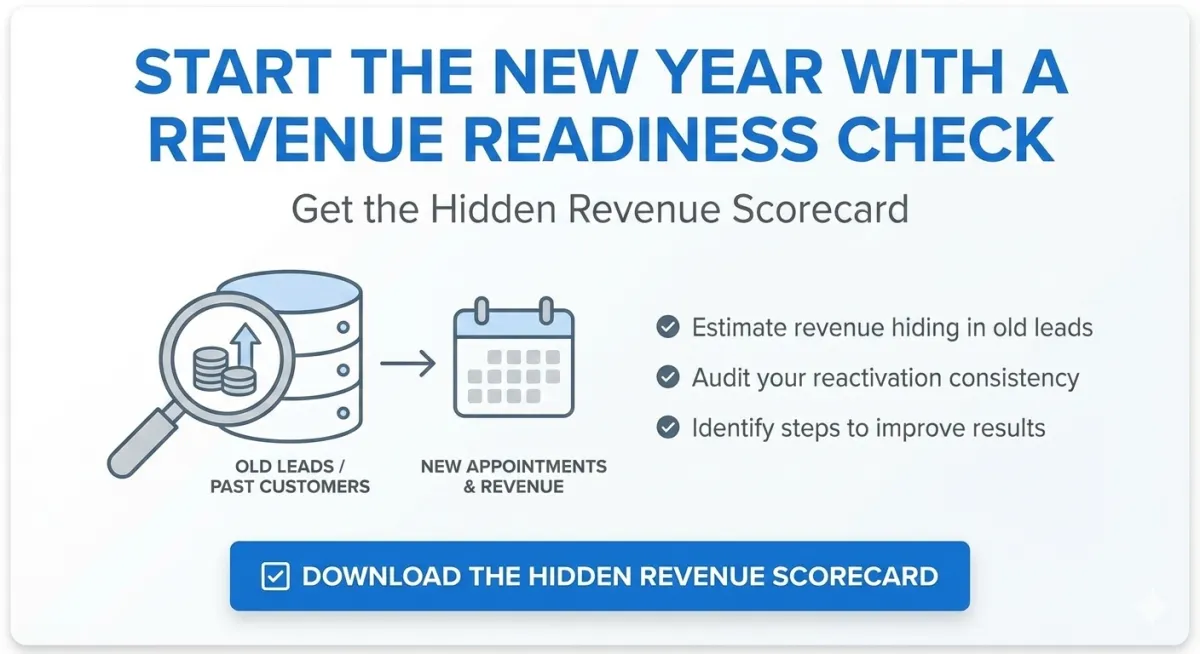 START THE NEW YEAR WITH A REVENUE READINESS CHECK

Get the Hidden Revenue Scorecard

OLD LEADS / PAST CUSTOMERS

NEW APPOINTMENTS & REVENUE

Estimate revenue hiding in old leads

Audit your reactivation consistency

Identify steps to improve results

DOWNLOAD THE HIDDEN REVENUE SCORECARD